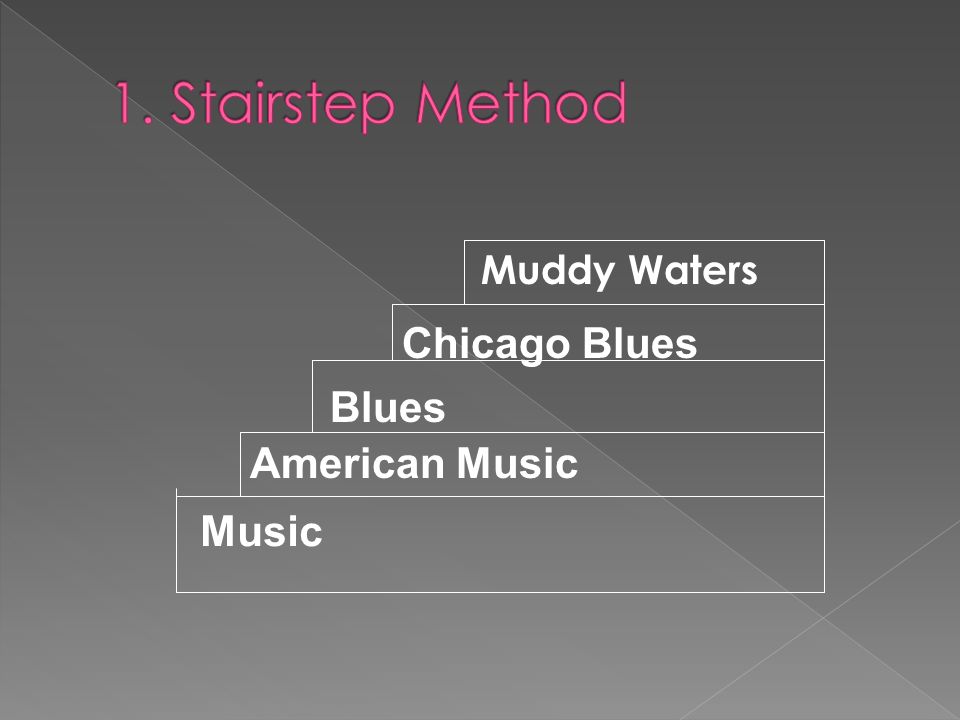 1. Stairstep Method

Muddy Waters

Chicago Blues

Blues

American Music

Music